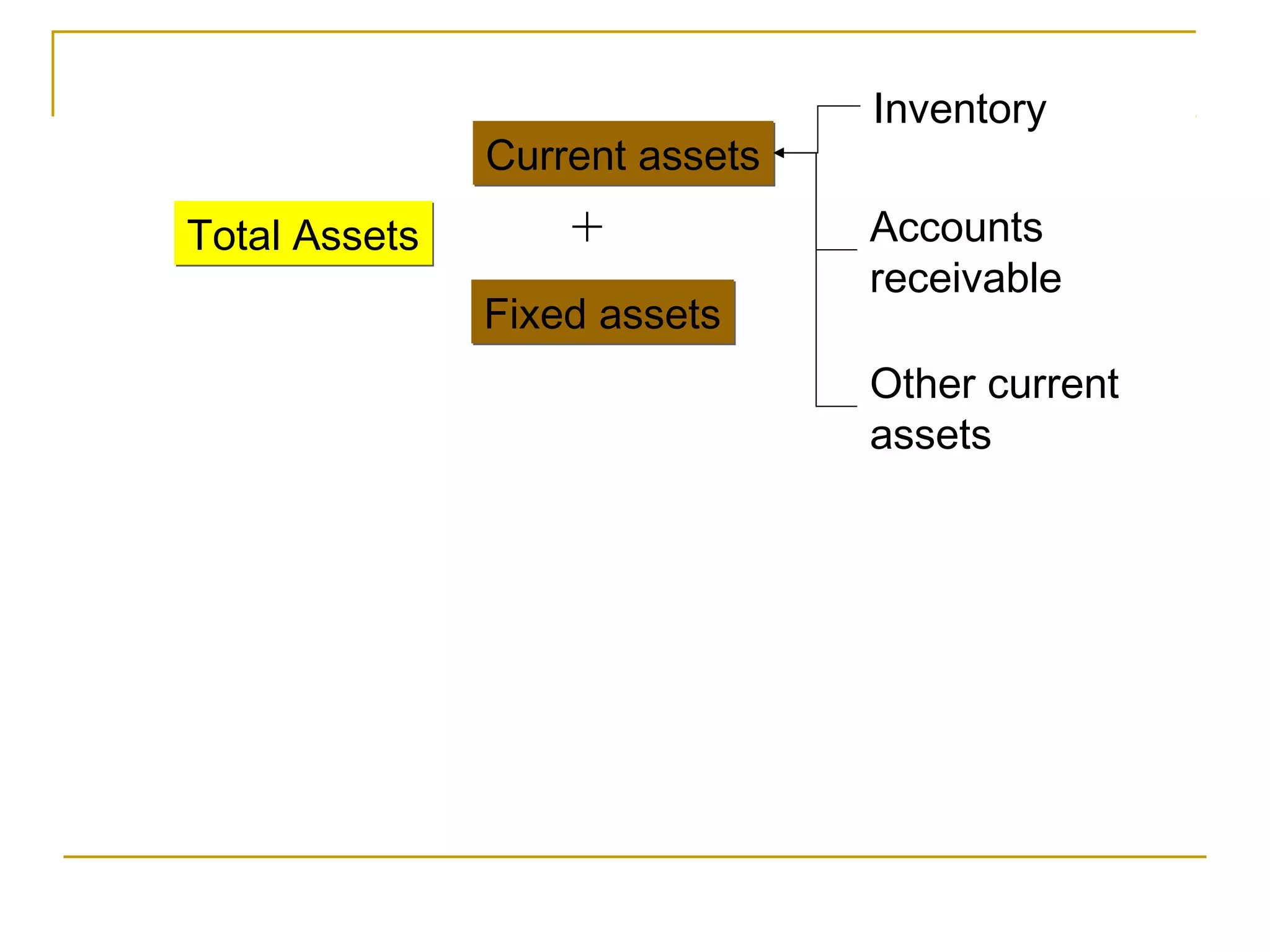 Total Assets

Current assets

+

Fixed assets

Inventory

Accounts receivable

Other current assets